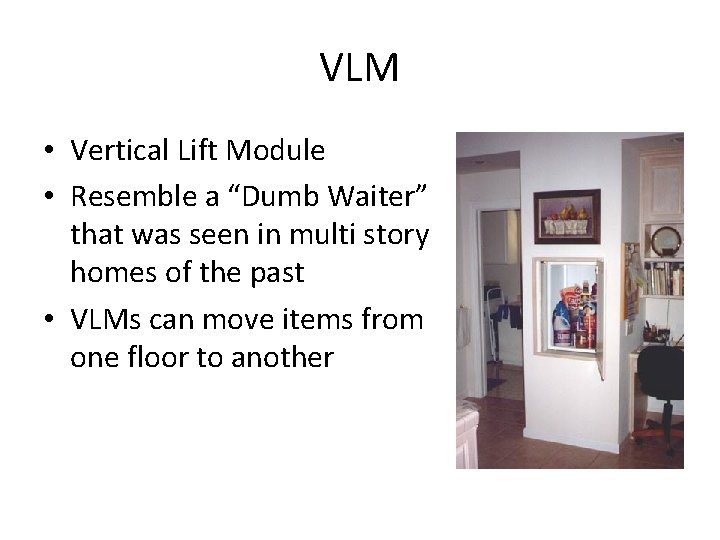 VLM

• Vertical Lift Module
• Resemble a “Dumb Waiter” that was seen in multi story homes of the past
• VLMs can move items from one floor to another